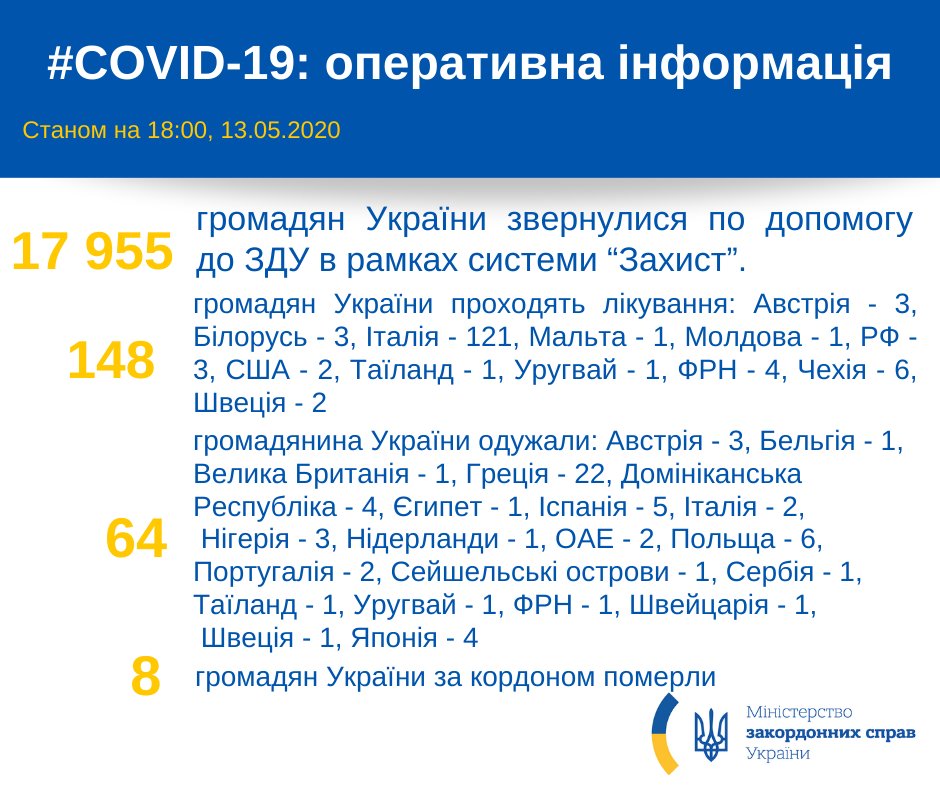 #COVID-19: оперативна інформація

Станом на 18:00, 13.05.2020

17 955 громадян України звернулися по допомогу до ЗДУ в рамках системи “Захист”.

148 громадян України проходять лікування: Австрія - 3, Білорусь - 3, Італія - 121, Мальта - 1, Молдова - 1, РФ - 3, США - 2, Таїланд - 1, Уругвай - 1, ФРН - 4, Чехія - 6, Швеція - 2

64 громадянина України одужали: Австрія - 3, Бельгія - 1, Велика Британія - 1, Греція - 22, Домініканська Республіка - 4, Єгипет - 1, Іспанія - 5, Італія - 2, Нігерія - 3, Нідерланди - 1, ОАЕ - 2, Польща - 6, Португалія - 2, Сейшельські острови - 1, Сербія - 1, Таїланд - 1, Уругвай - 1, ФРН - 1, Швейцарія - 1, Швеція - 1, Японія - 4

8 громадян України за кордоном померли

Міністерство закордонних справ України